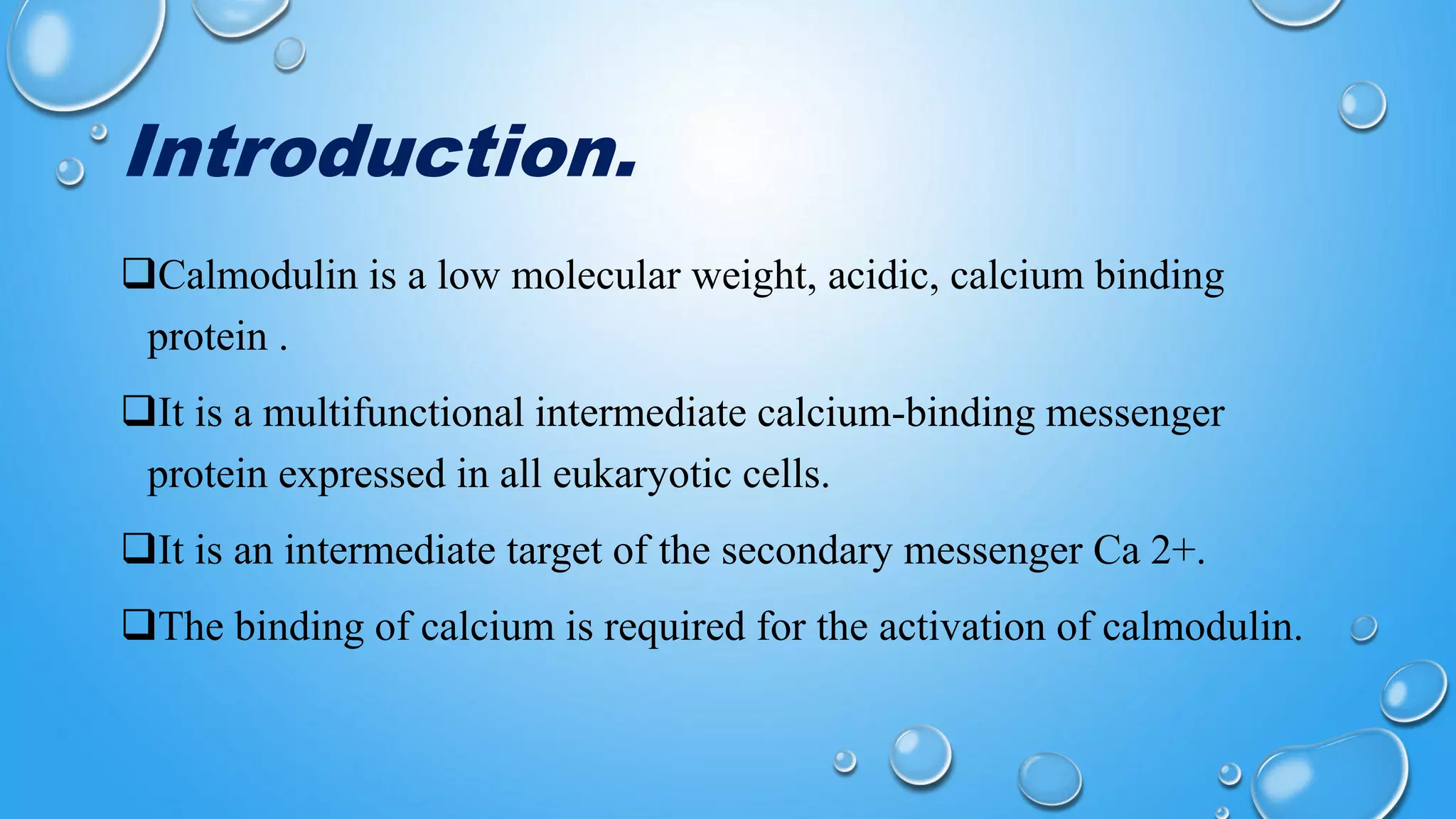 Introduction.

❑Calmodulin is a low molecular weight, acidic, calcium binding protein .

❑It is a multifunctional intermediate calcium-binding messenger protein expressed in all eukaryotic cells.

❑It is an intermediate target of the secondary messenger Ca 2+.

❑The binding of calcium is required for the activation of calmodulin.